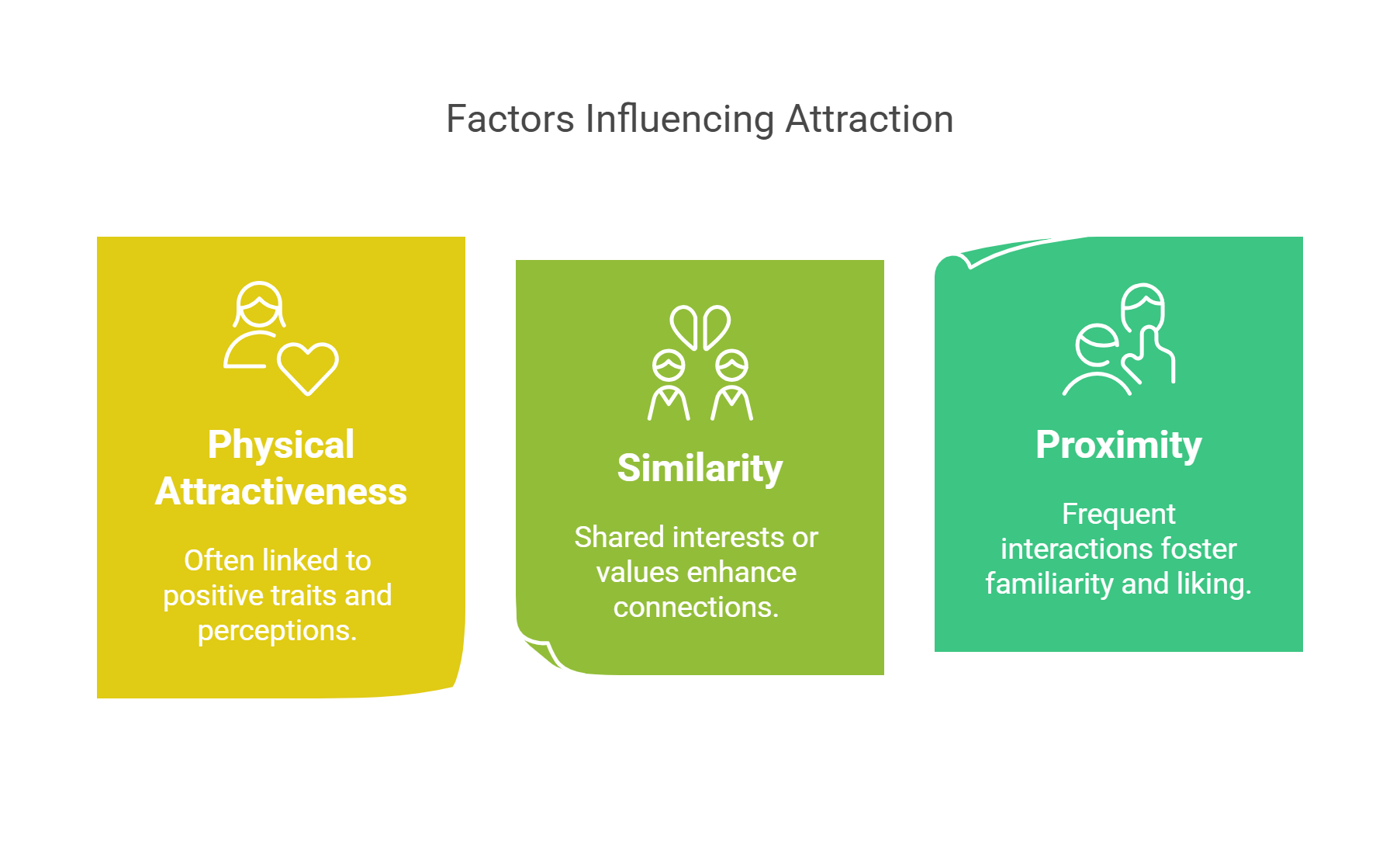 Factors Influencing Attraction

Physical Attractiveness

Often linked to positive traits and perceptions.

Similarity

Shared interests or values enhance connections.

Proximity

Frequent interactions foster familiarity and liking.